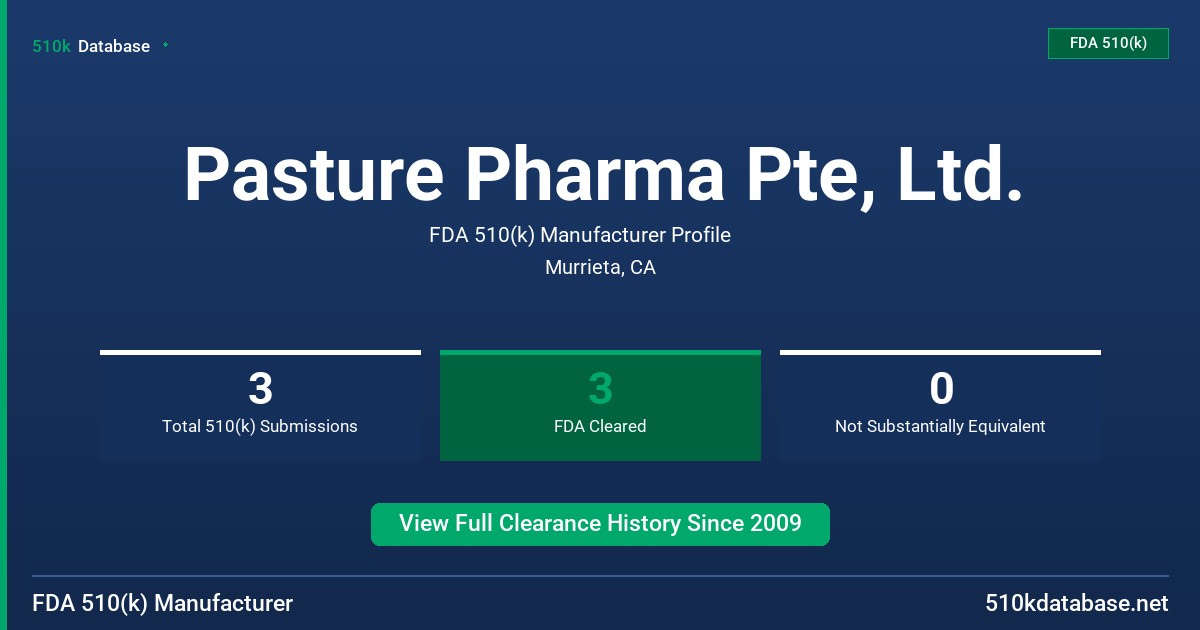 510k Database

FDA 510(k)

Pasture Pharma Pte, Ltd.

FDA 510(k) Manufacturer Profile

Murrieta, CA

3
Total 510(k) Submissions

3
FDA Cleared

0
Not Substantially Equivalent

View Full Clearance History Since 2009

FDA 510(k) Manufacturer

510kdatabase.net